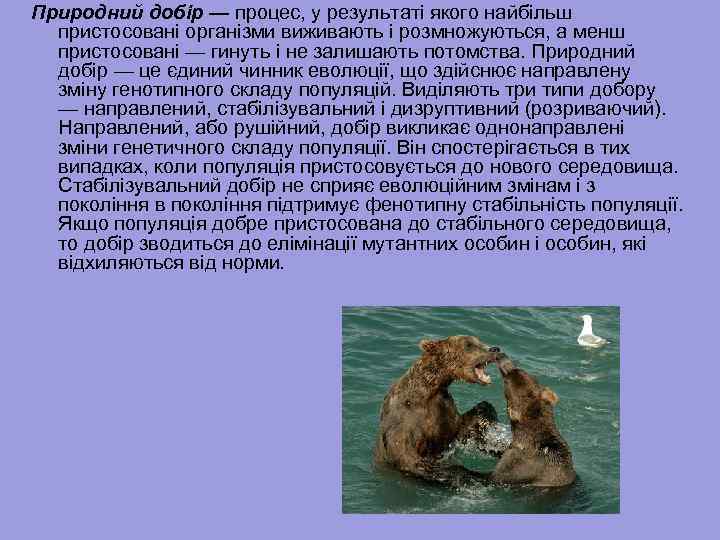 Природний добір — процес, у результаті якого найбільш пристосовані організми виживають і розмножуються, а менш пристосовані — гинуть і не залишають потомства. Природний добір — це єдиний чинник еволюції, що здійснює направлену зміну генотипного складу популяцій. Виділяють три типи добору — направлений, стабілізувальний і дизруптивний (розриваючий). Направлений, або рушійний, добір викликає однонаправлені зміни генетичного складу популяції. Він спостерігається в тих випадках, коли популяція пристосовується до нового середовища. Стабілізувальний добір не сприяє еволюційним змінам і з покоління в покоління підтримує фенотипну стабільність популяції. Якщо популяція добре пристосована до стабільного середовища, то добір зводиться до елімінації мутантних особин і особин, які відхиляються від норми.